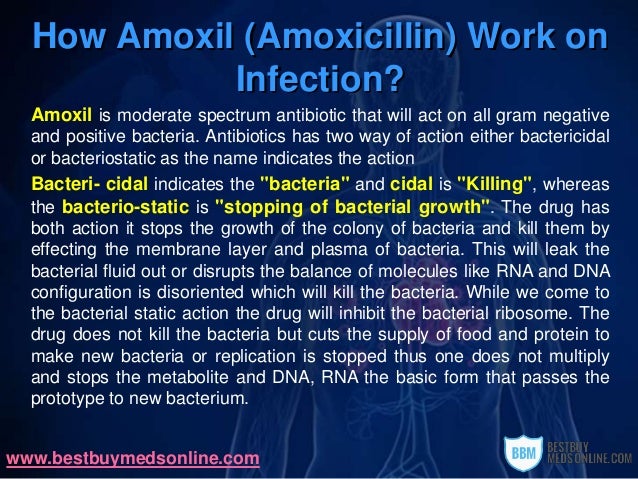 How Amoxil (Amoxicillin) Work on Infection?

Amoxil is moderate spectrum antibiotic that will act on all gram negative and positive bacteria. Antibiotics has two way of action either bactericidal or bacteriostatic as the name indicates the action

Bacteri- cidal indicates the "bacteria" and cidal is "Killing", whereas the bacterio-static is "stopping of bacterial growth". The drug has both action it stops the growth of the colony of bacteria and kill them by effecting the membrane layer and plasma of bacteria. This will leak the bacterial fluid out or disrupts the balance of molecules like RNA and DNA configuration is disoriented which will kill the bacteria. While we come to the bacterial static action the drug will inhibit the bacterial ribosome. The drug does not kill the bacteria but cuts the supply of food and protein to make new bacteria or replication is stopped thus one does not multiply and stops the metabolite and DNA, RNA the basic form that passes the prototype to new bacterium.

www.bestbuymedsonline.com

BBM BESTBUY MEDSONLINE.COM